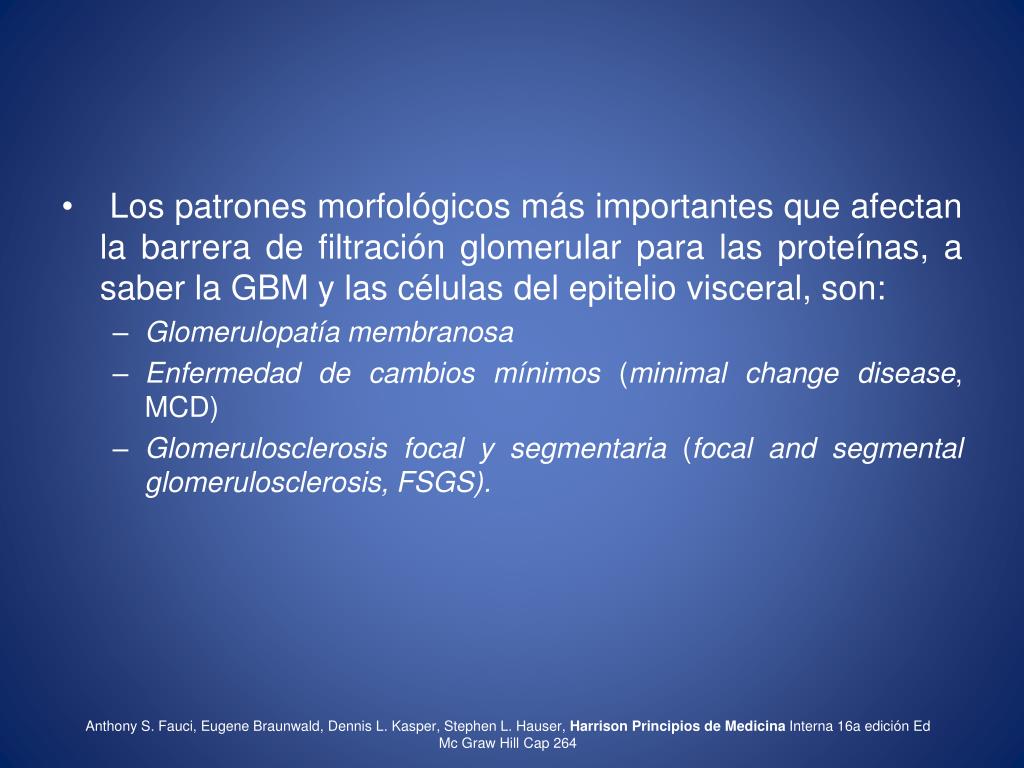 • Los patrones morfológicos más importantes que afectan la barrera de filtración glomerular para las proteínas, a saber la GBM y las células del epitelio visceral, son:

– Glomerulopatía membranosa
– Enfermedad de cambios mínimos (minimal change disease, MCD)
– Glomerulosclerosis focal y segmentaria (focal and segmental glomerulosclerosis, FSGS).

Anthony S. Fauci, Eugene Braunwald, Dennis L. Kasper, Stephen L. Hauser, Harrison Principios de Medicina Interna 16a edición Ed Mc Graw Hill Cap 264